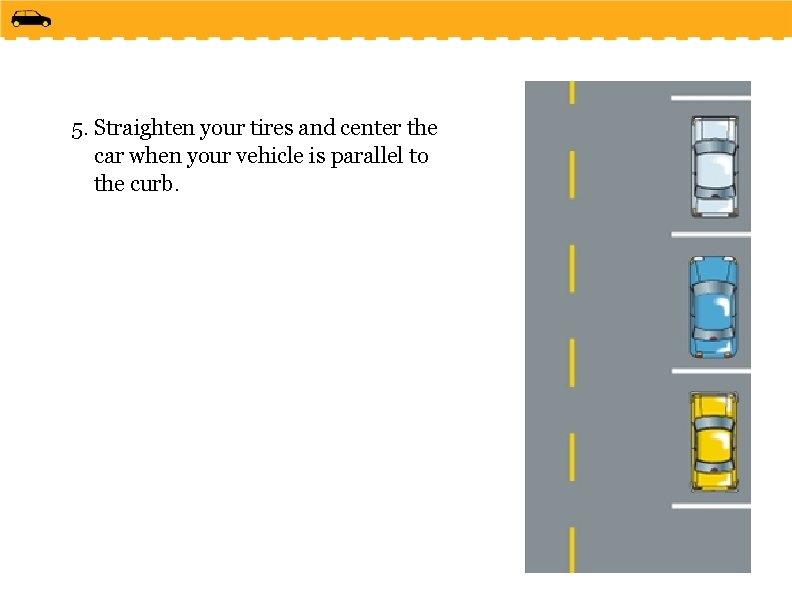 5. Straighten your tires and center the car when your vehicle is parallel to the curb.